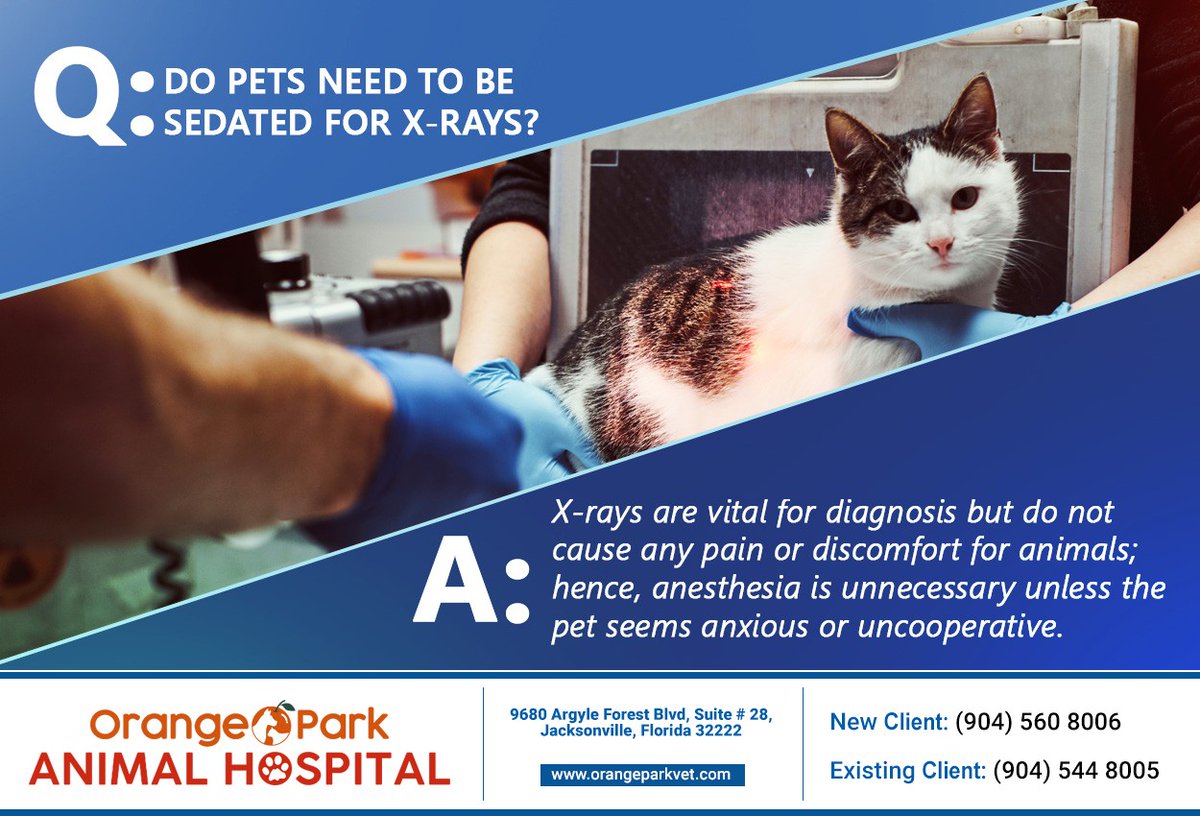 Q: DO PETS NEED TO BE SEDATED FOR X-RAYS?

A: X-rays are vital for diagnosis but do not cause any pain or discomfort for animals; hence, anesthesia is unnecessary unless the pet seems anxious or uncooperative.

Orange Park ANIMAL HOSPITAL

9680 Argyle Forest Blvd, Suite # 28, Jacksonville, Florida 32222

www.orangeparkvet.com

New Client: (904) 560 8006

Existing Client: (904) 544 8005